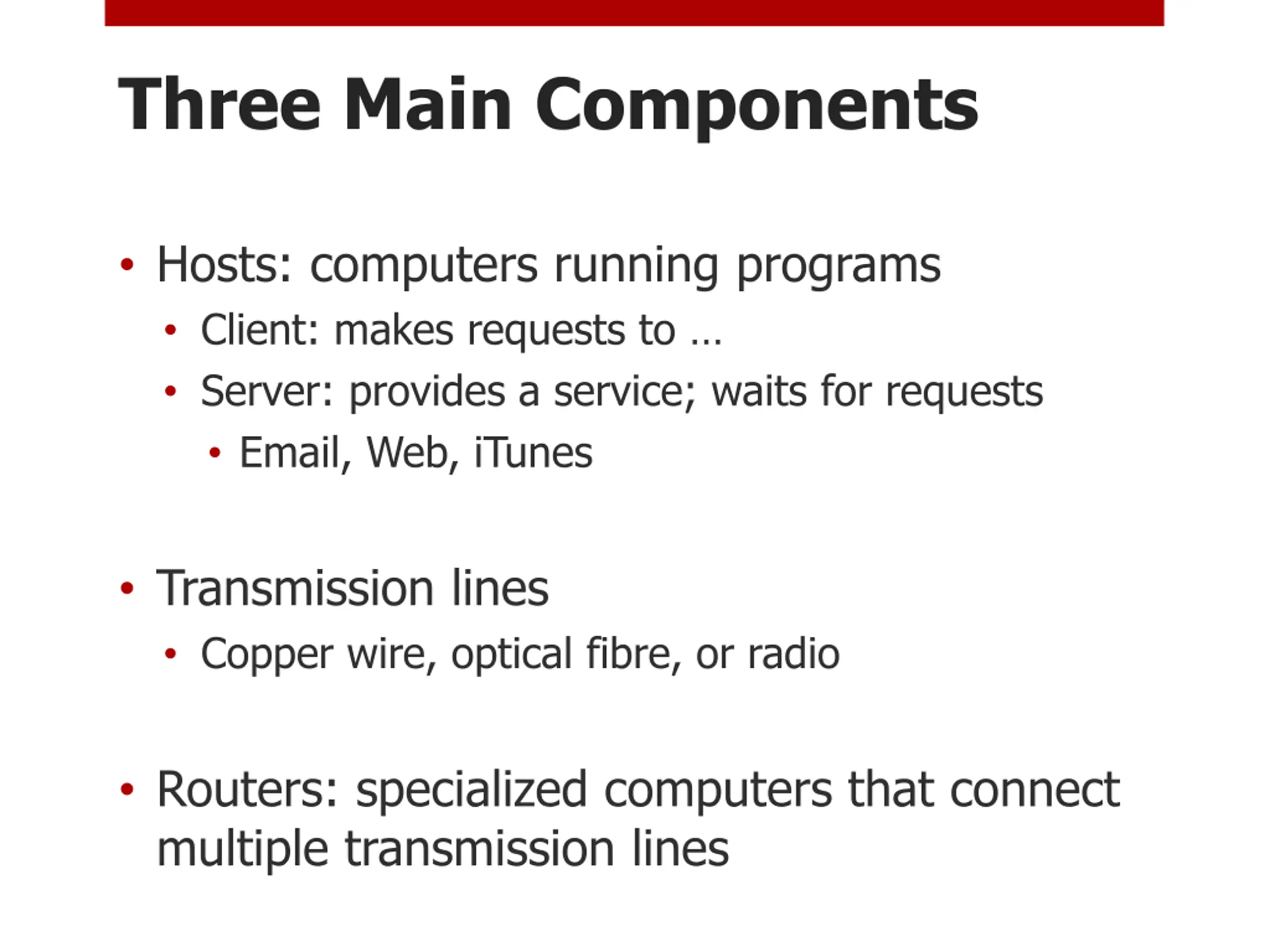 Three Main Components

• Hosts: computers running programs
  • Client: makes requests to …
  • Server: provides a service; waits for requests
    • Email, Web, iTunes

• Transmission lines
  • Copper wire, optical fibre, or radio

• Routers: specialized computers that connect multiple transmission lines